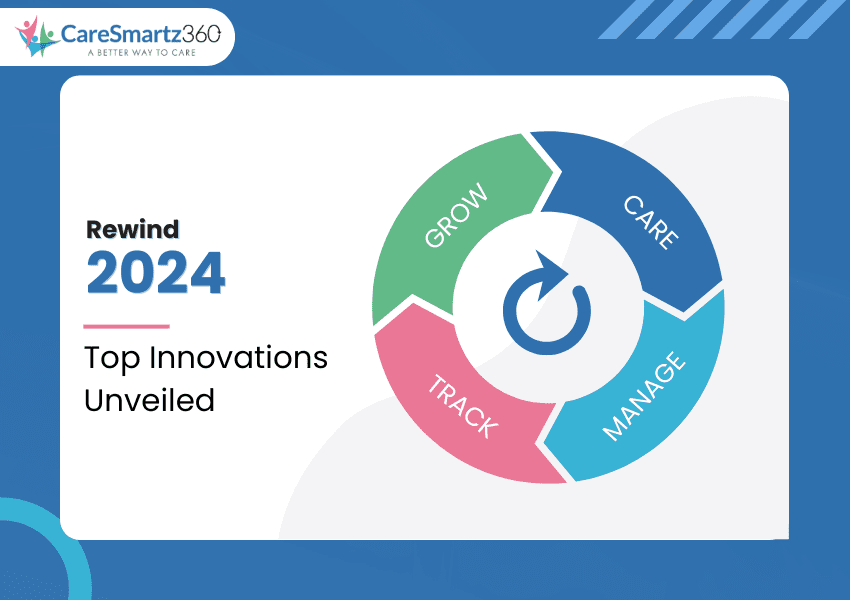 CareSmartz360
A BETTER WAY TO CARE

Rewind
2024

Top Innovations Unveiled

GROW
CARE
MANAGE
TRACK